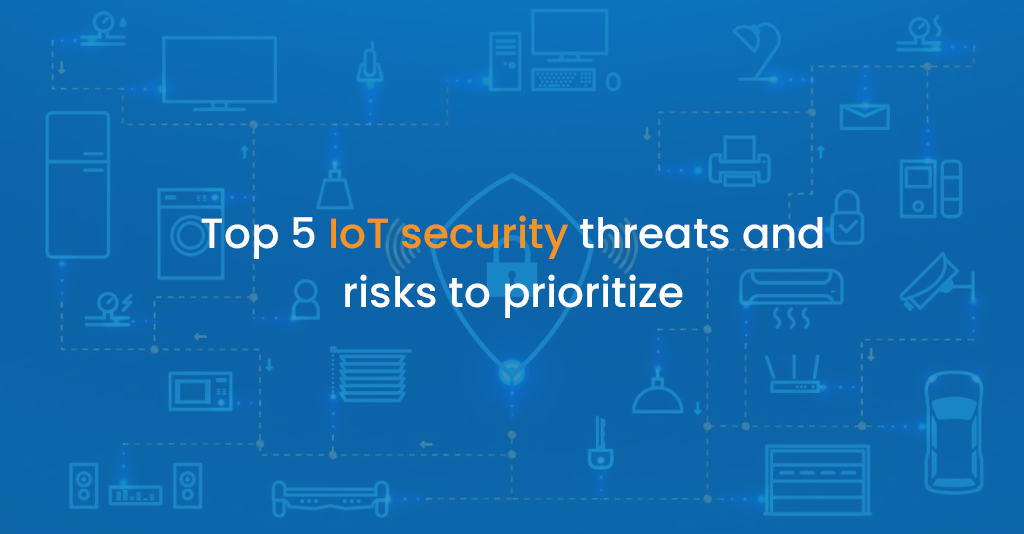 Top 5 IoT security threats and risks to prioritize